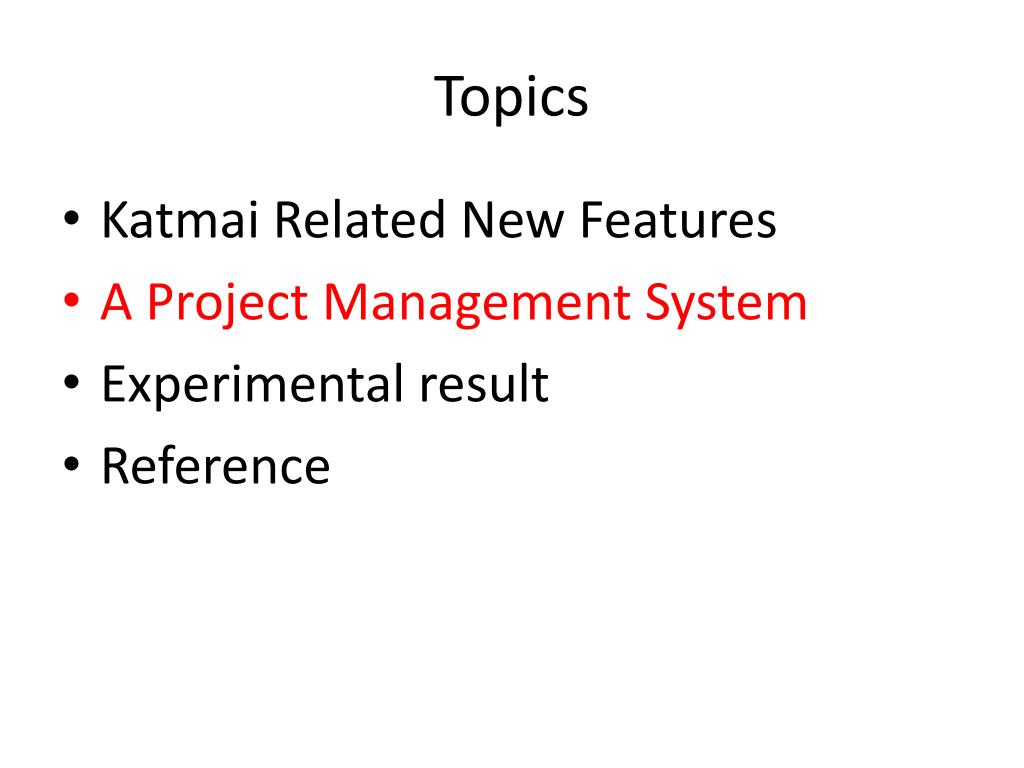 Topics

• Katmai Related New Features
• A Project Management System
• Experimental result
• Reference